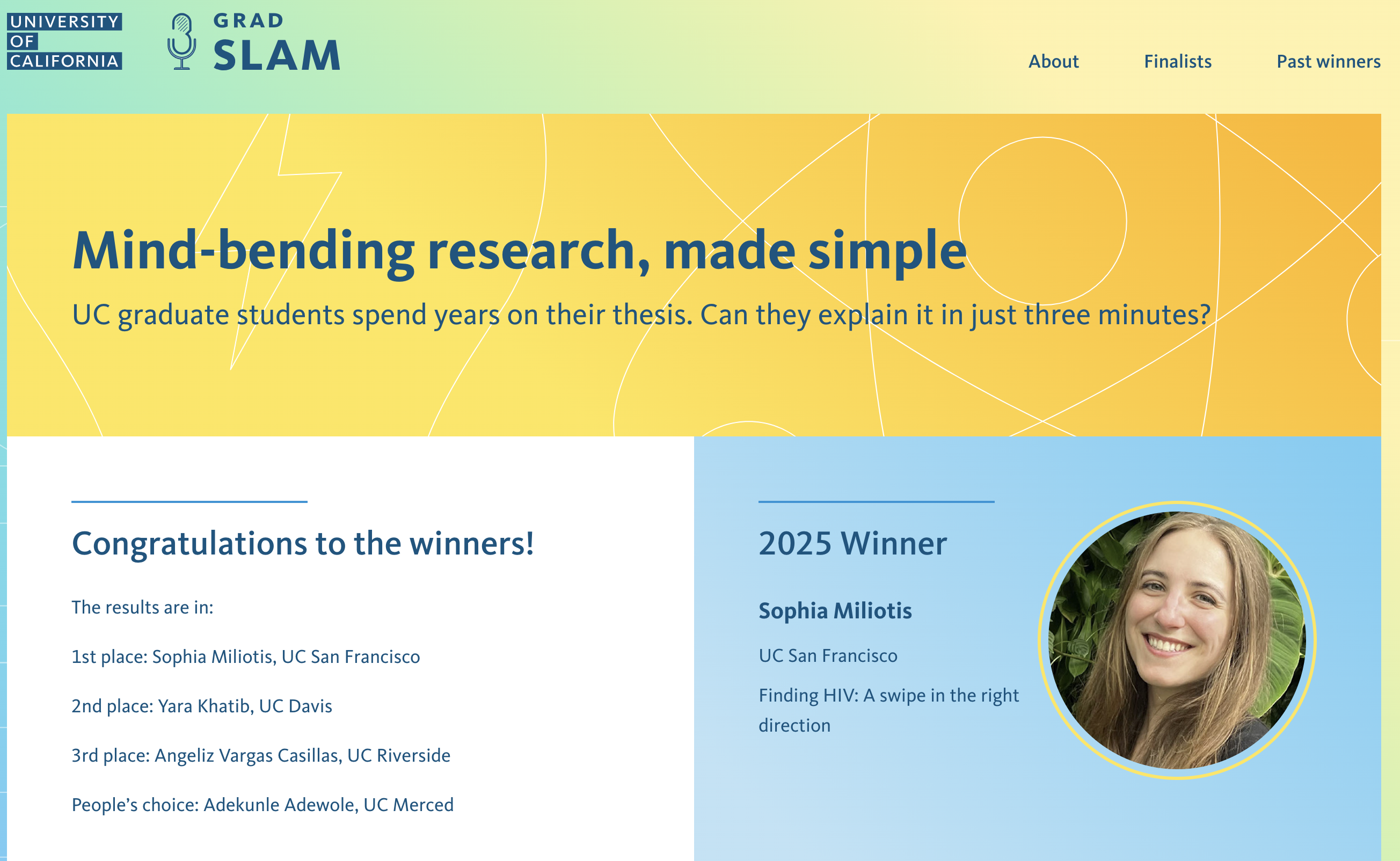 UNIVERSITY OF CALIFORNIA

GRAD SLAM

About Finalists Past winners

Mind-bending research, made simple

UC graduate students spend years on their thesis. Can they explain it in just three minutes?

Congratulations to the winners!

The results are in:

1st place: Sophia Miliotis, UC San Francisco

2nd place: Yara Khatib, UC Davis

3rd place: Angeliz Vargas Casillas, UC Riverside

People’s choice: Adekunle Adewole, UC Merced

2025 Winner

Sophia Miliotis

UC San Francisco

Finding HIV: A swipe in the right direction